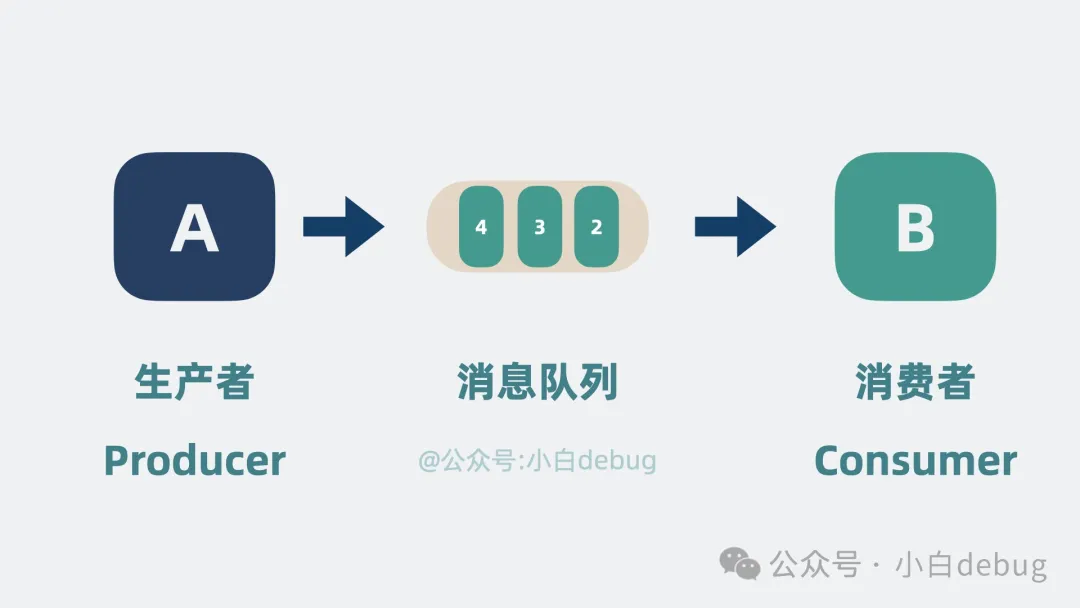 A

4 3 2

B

生产者

Producer

消息队列

@公众号:小白debug

消费者

Consumer

公众号 · 小白debug